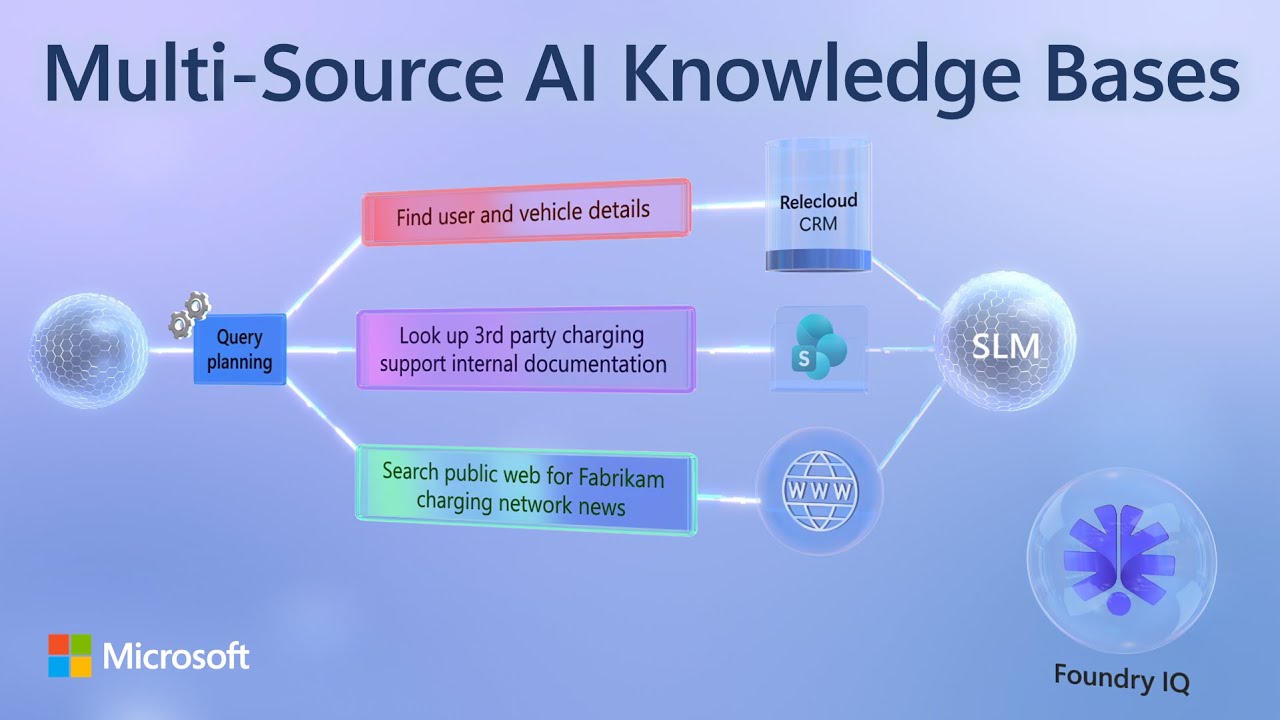 Multi-Source AI Knowledge Bases

Query planning

Find user and vehicle details

Relecloud CRM

Look up 3rd party charging support internal documentation

S

SLM

Search public web for Fabrikam charging network news

WWW

Microsoft

Foundry IQ